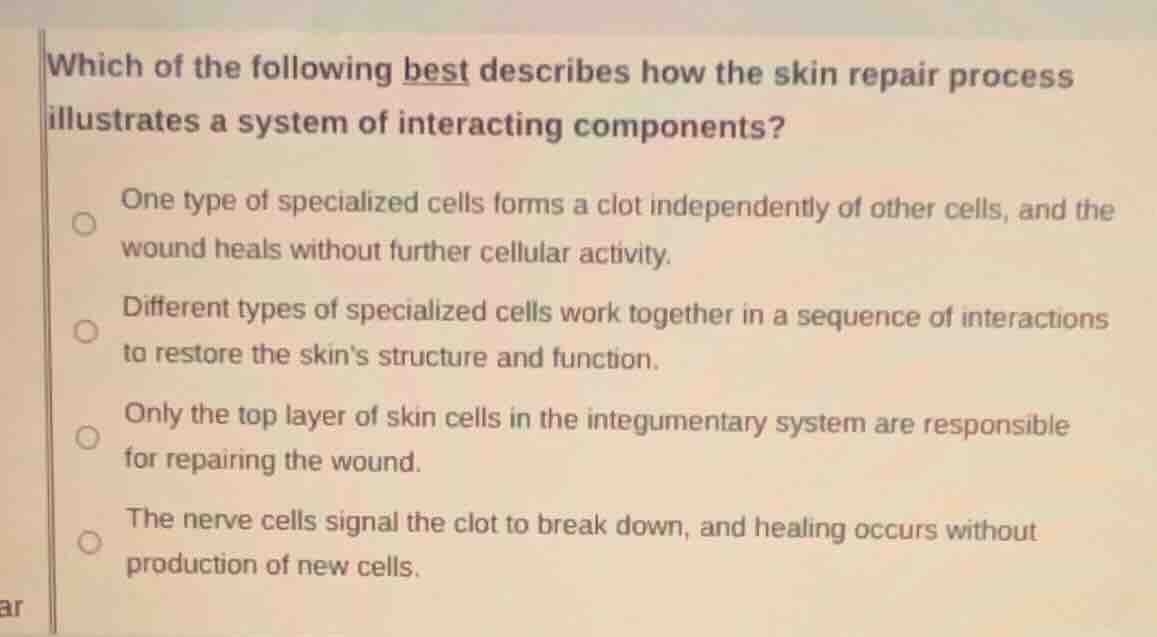 Which of the following best describes how the skin repair process illustrates a system of interacting components?

One type of specialized cells forms a clot independently of other cells, and the wound heals without further cellular activity.

Different types of specialized cells work together in a sequence of interactions to restore the skin's structure and function.

Only the top layer of skin cells in the integumentary system are responsible for repairing the wound.

The nerve cells signal the clot to break down, and healing occurs without production of new cells.

ar